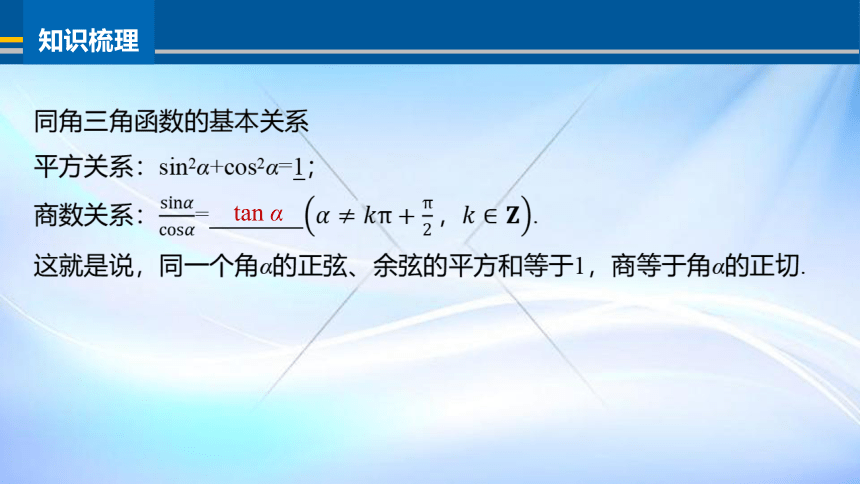 知识梳理

同角三角函数的基本关系

平方关系：$\sin^2\alpha+\cos^2\alpha=\underline{1}$；

商数关系：$\frac{\sin\alpha}{\cos\alpha}=\underline{\tan\alpha}\left(\alpha\neq k\pi+\frac{\pi}{2}，k\in\mathbf{Z}\right)$.

这就是说，同一个角$\alpha$的正弦、余弦的平方和等于1，商等于角$\alpha$的正切.